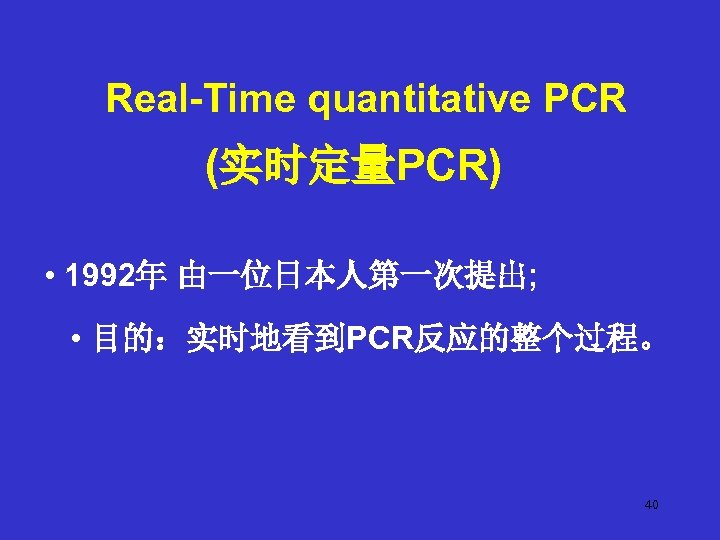 Real-Time quantitative PCR
(实时定量PCR)

• 1992年 由一位日本人第一次提出;

• 目的：实时地看到PCR反应的整个过程。

40